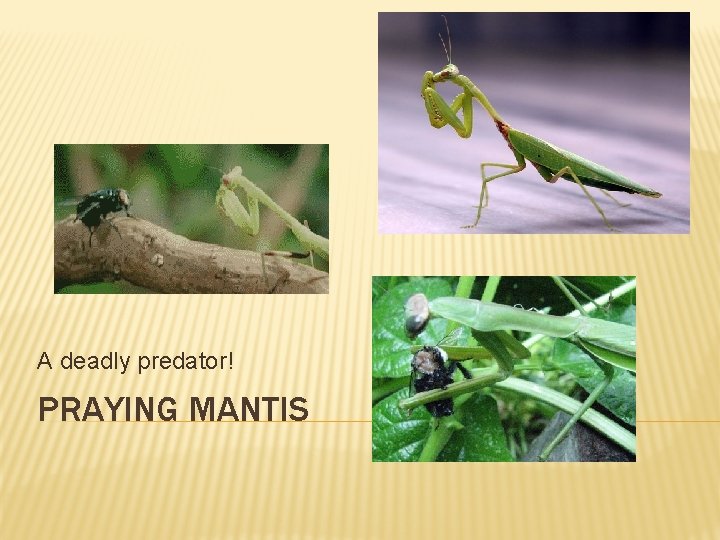 A deadly predator!

PRAYING MANTIS